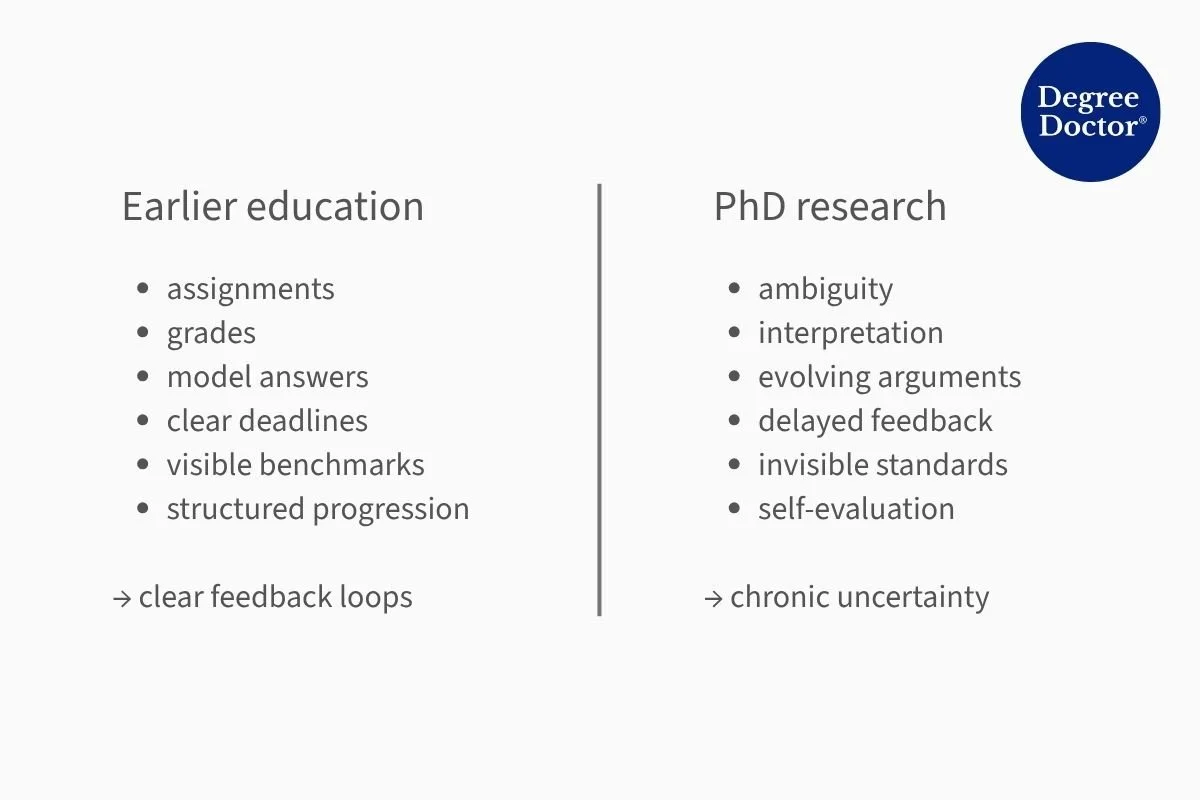 Degree Doctor®

Earlier education

- assignments
- grades
- model answers
- clear deadlines
- visible benchmarks
- structured progression

→ clear feedback loops

PhD research

- ambiguity
- interpretation
- evolving arguments
- delayed feedback
- invisible standards
- self-evaluation

→ chronic uncertainty